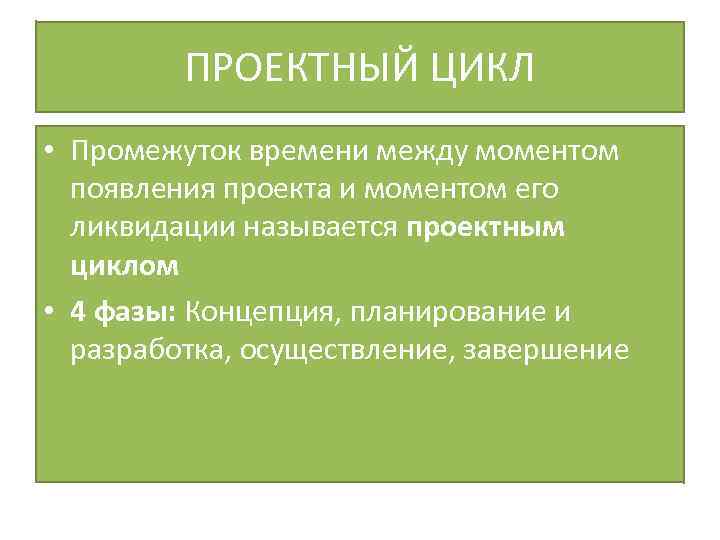 ПРОЕКТНЫЙ ЦИКЛ

• Промежуток времени между моментом появления проекта и моментом его ликвидации называется проектным циклом

• 4 фазы: Концепция, планирование и разработка, осуществление, завершение